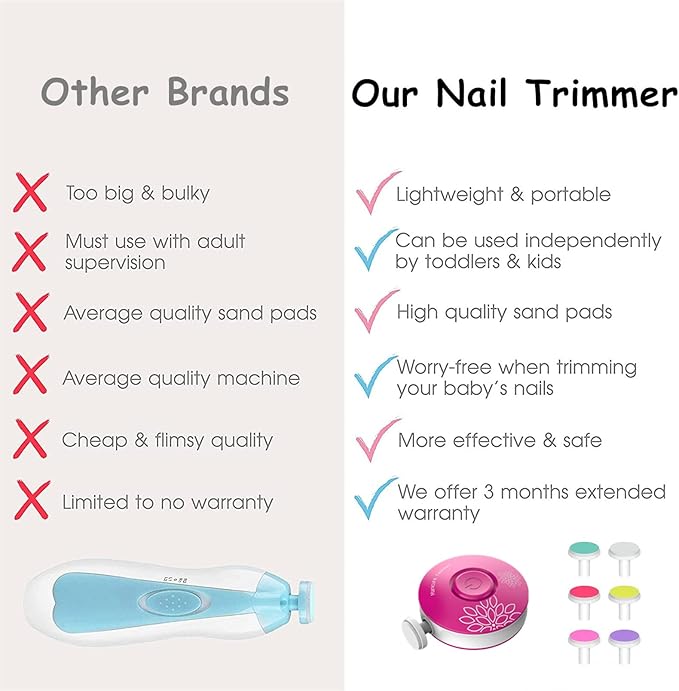 Other Brands

Too big & bulky

Must use with adult supervision

Average quality sand pads

Average quality machine

Cheap & flimsy quality

Limited to no warranty

Our Nail Trimmer

Lightweight & portable

Can be used independently by toddlers & kids

High quality sand pads

Worry-free when trimming your baby's nails

More effective & safe

We offer 3 months extended warranty